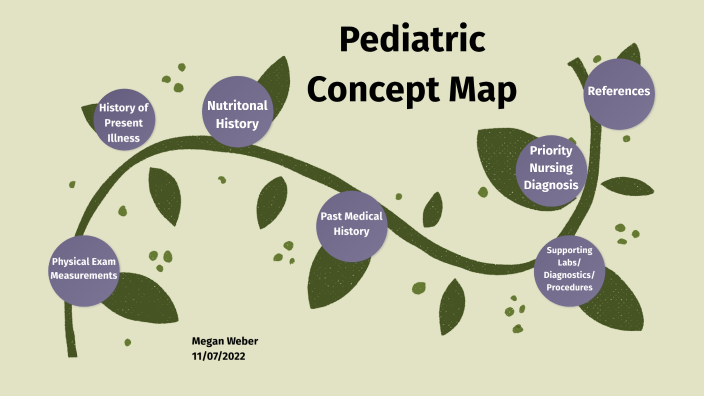 Pediatric Concept Map

History of Present Illness

Nutritonal History

References

Priority Nursing Diagnosis

Past Medical History

Physical Exam Measurements

Supporting Labs/ Diagnostics/ Procedures

Megan Weber
11/07/2022